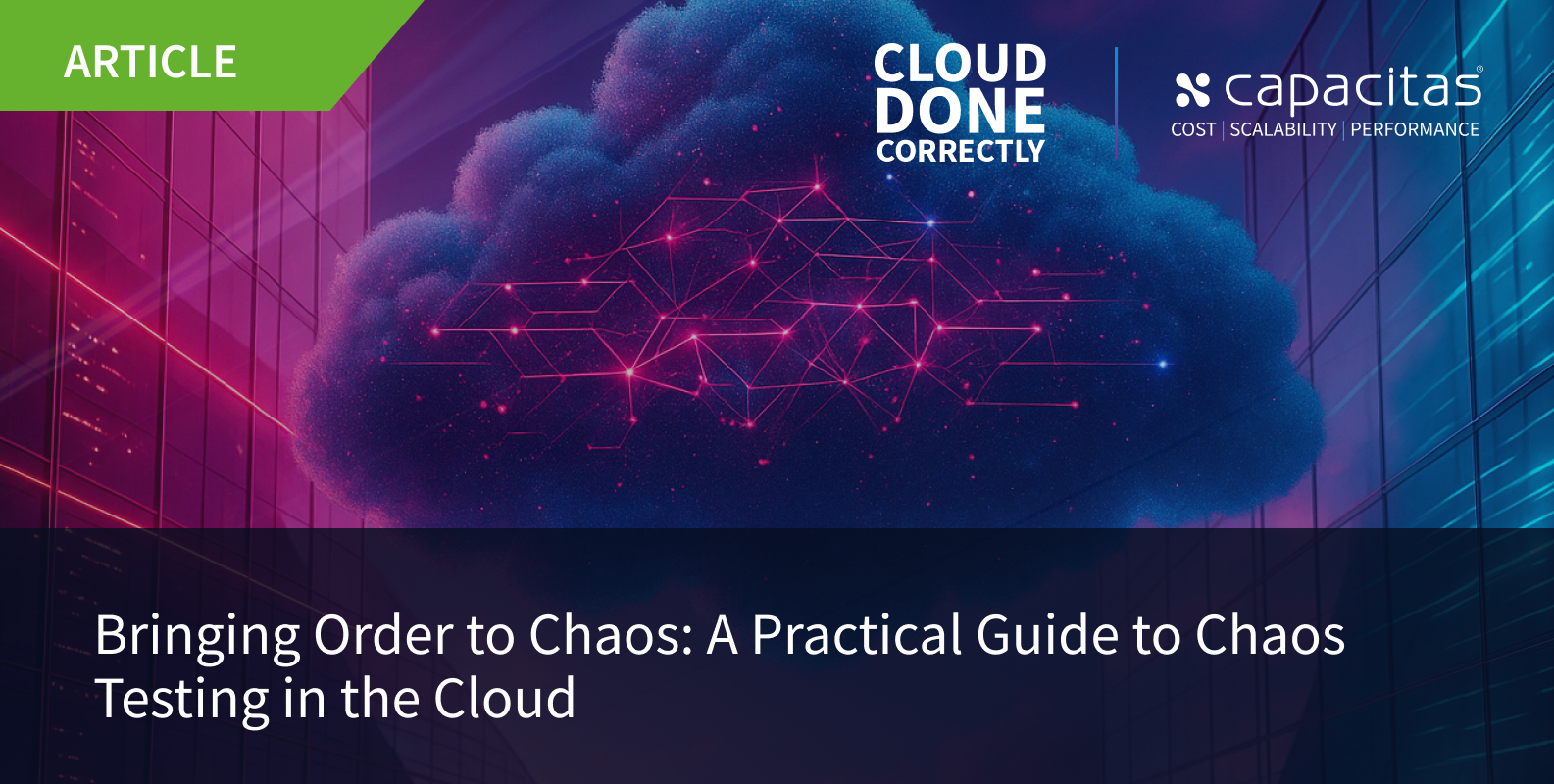 ARTICLE

CLOUD
DONE
CORRECTLY

capacitas®
COST | SCALABILITY | PERFORMANCE

Bringing Order to Chaos: A Practical Guide to Chaos Testing in the Cloud